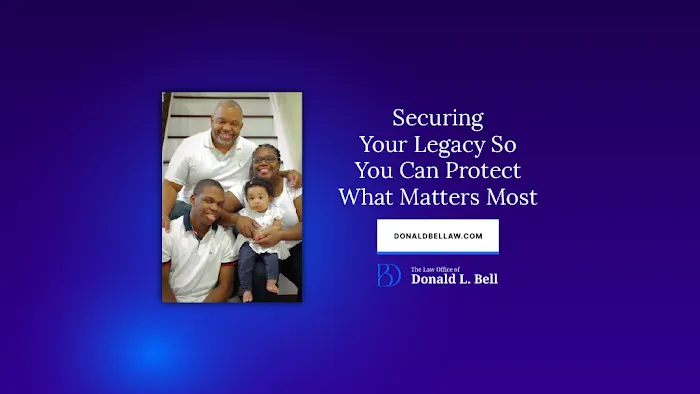 Securing Your Legacy So You Can Protect What Matters Most

DONALDBELLAW.COM

BD The Law Office of Donald L. Bell